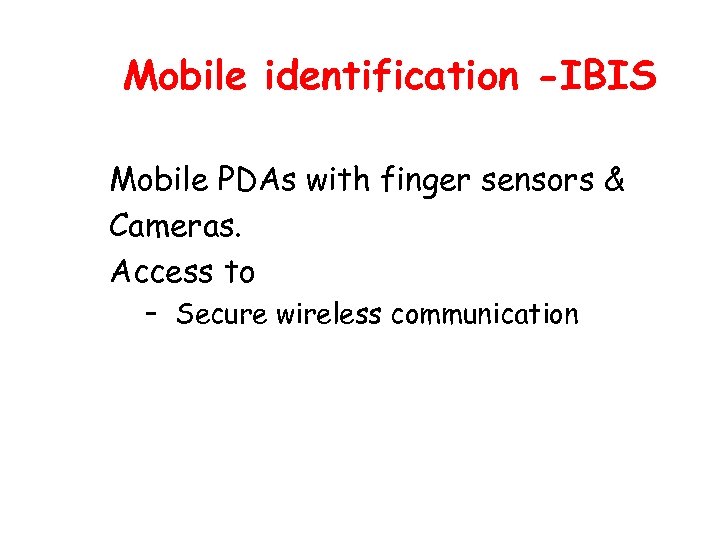 Mobile identification -IBIS

Mobile PDAs with finger sensors & Cameras.

Access to

– Secure wireless communication